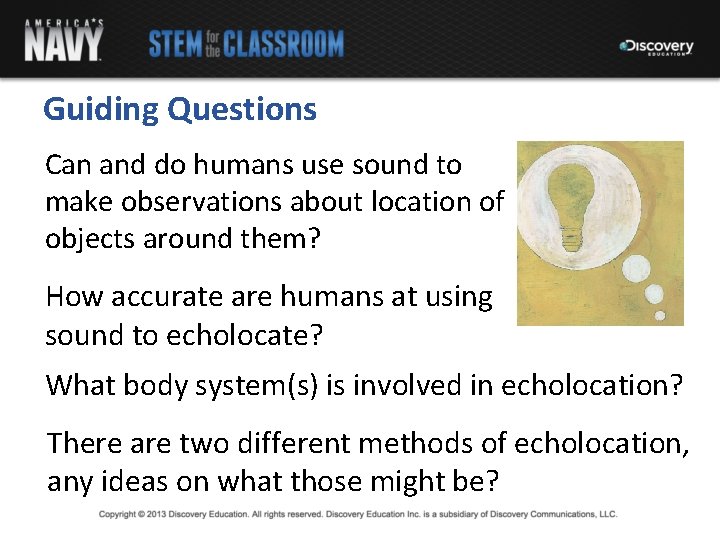 AMERICA'S NAVY

STEM for the CLASSROOM

Discovery EDUCATION

Guiding Questions

Can and do humans use sound to make observations about location of objects around them?

How accurate are humans at using sound to echolocate?

What body system(s) is involved in echolocation?

There are two different methods of echolocation, any ideas on what those might be?

Copyright © 2013 Discovery Education. All rights reserved. Discovery Education Inc. is a subsidiary of Discovery Communications, LLC.